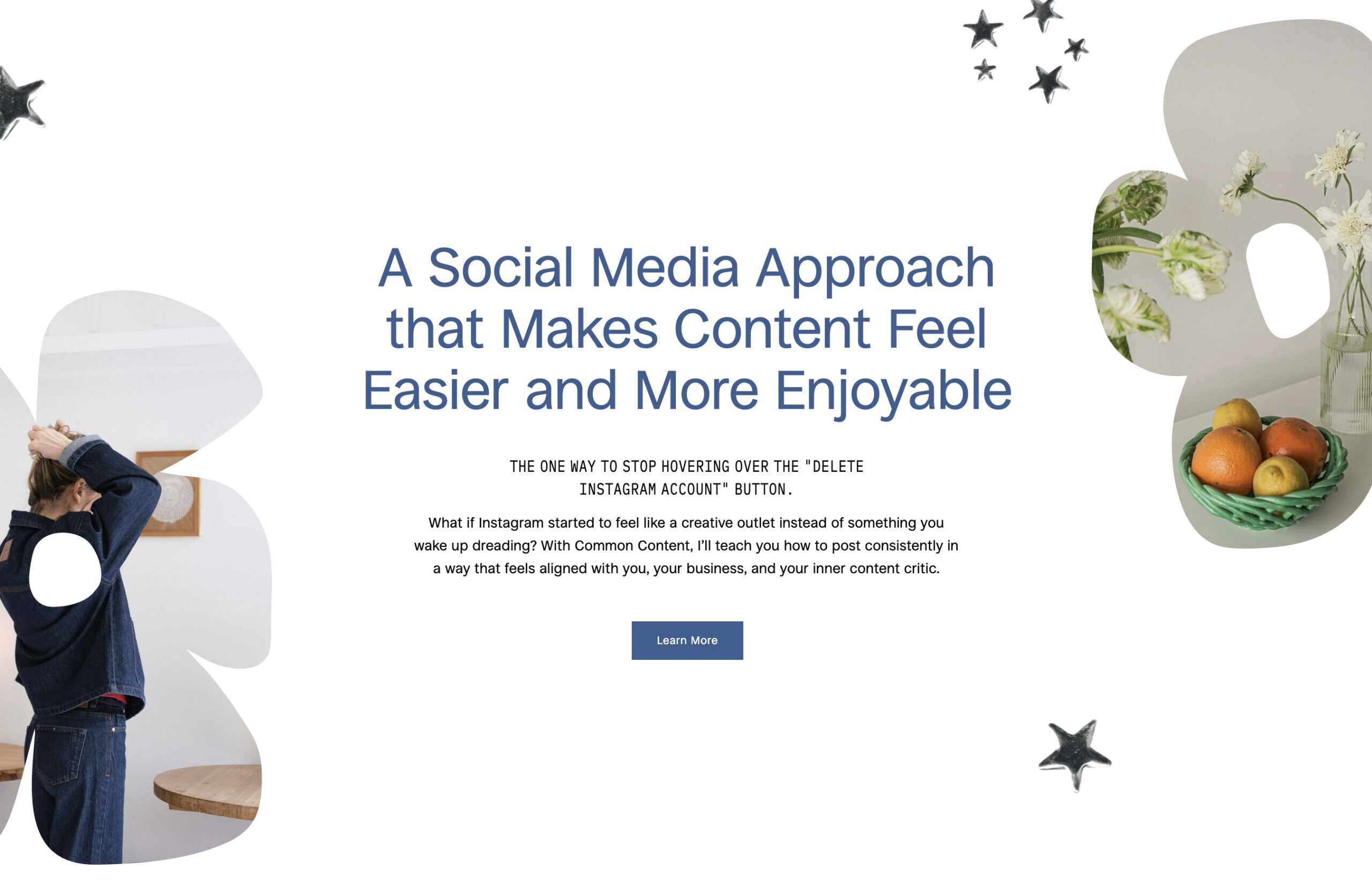 A Social Media Approach that Makes Content Feel Easier and More Enjoyable

THE ONE WAY TO STOP HOVERING OVER THE "DELETE INSTAGRAM ACCOUNT" BUTTON.

What if Instagram started to feel like a creative outlet instead of something you wake up dreading? With Common Content, I'll teach you how to post consistently in a way that feels aligned with you, your business, and your inner content critic.

Learn More